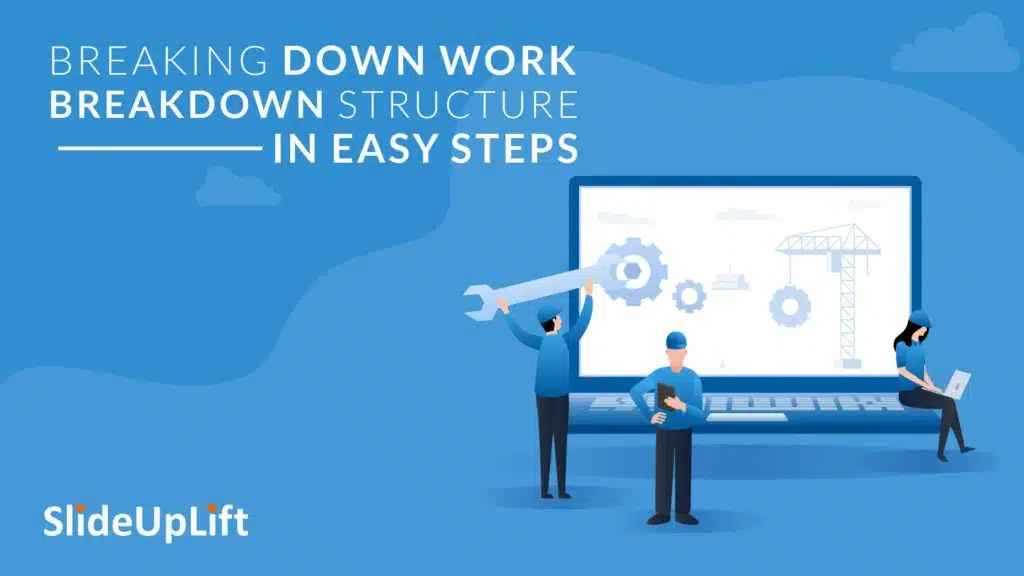 BREAKING DOWN WORK BREAKDOWN STRUCTURE IN EASY STEPS

SlideUpLift